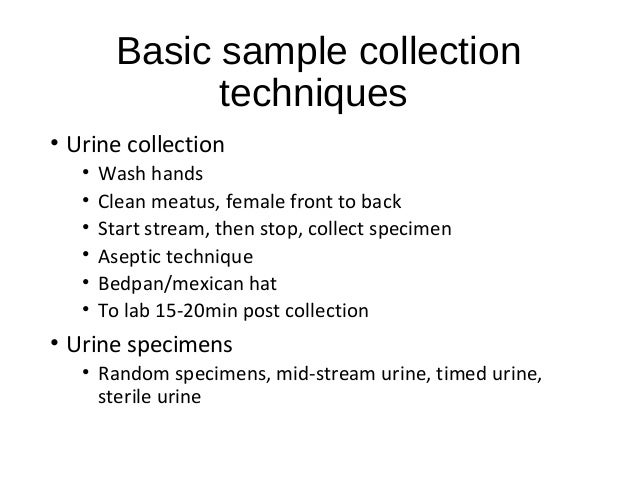 Basic sample collection techniques

• Urine collection
  • Wash hands
  • Clean meatus, female front to back
  • Start stream, then stop, collect specimen
  • Aseptic technique
  • Bedpan/mexican hat
  • To lab 15-20min post collection
• Urine specimens
  • Random specimens, mid-stream urine, timed urine, sterile urine